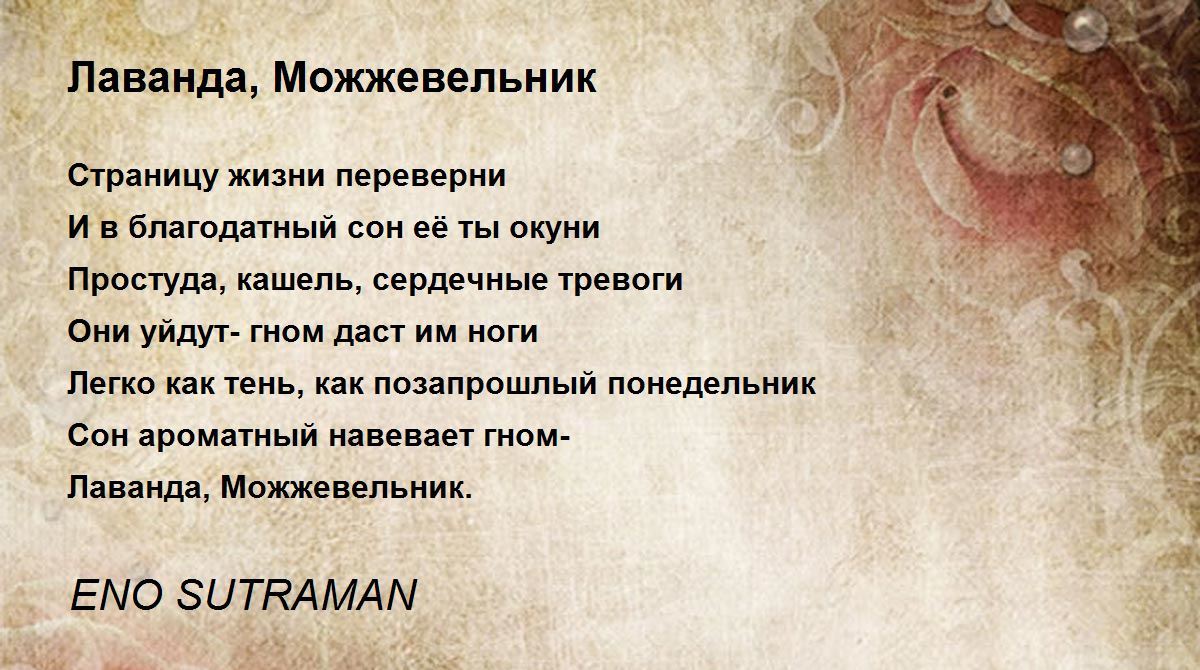 Лаванда, Можжевельник

Страницу жизни переверни
И в благодатный сон её ты окуни
Простуда, кашель, сердечные тревоги
Они уйдут- гном даст им ноги
Легко как тень, как позапрошлый понедельник
Сон ароматный навевает гном-
Лаванда, Можжевельник.

ENO SUTRAMAN